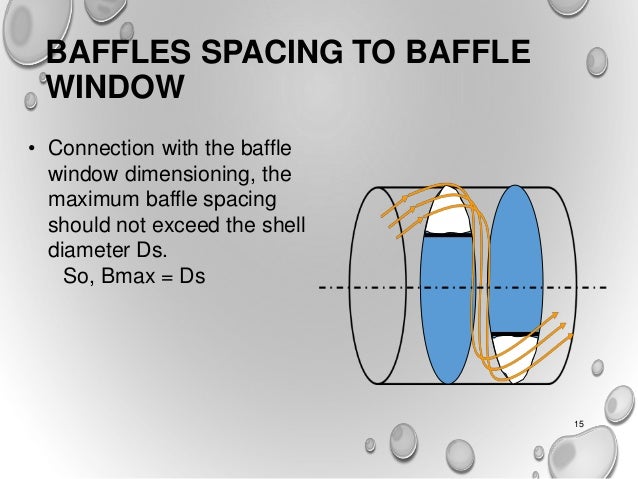 BAFFLES SPACING TO BAFFLE WINDOW

• Connection with the baffle window dimensioning, the maximum baffle spacing should not exceed the shell diameter Ds.
So, Bmax = Ds

15